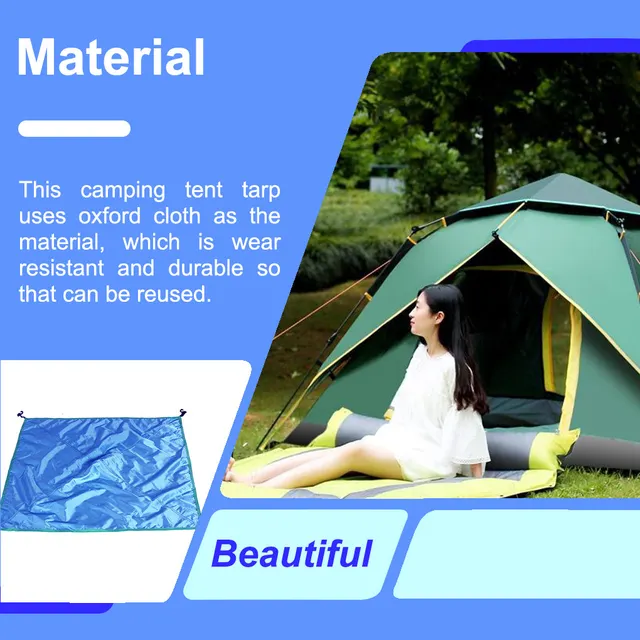 Material

This camping tent tarp uses oxford cloth as the material, which is wear resistant and durable so that can be reused.

Beautiful